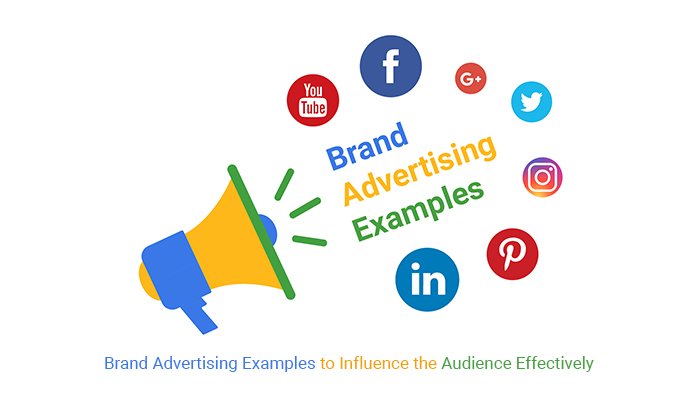 You Tube

f

G+

Brand Advertising Examples

in

Brand Advertising Examples to Influence the Audience Effectively